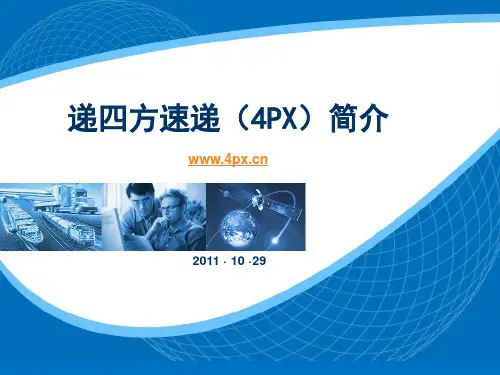 递四方速递（4PX）简介

www.4px.cn

2011 · 10 ·29